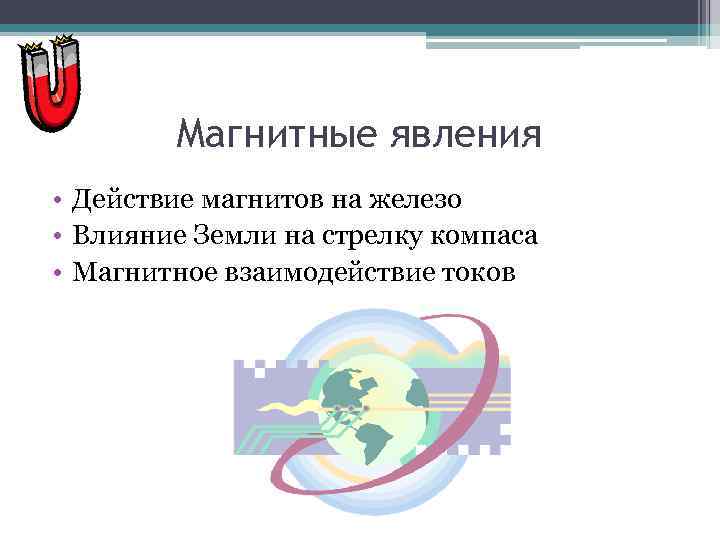 Магнитные явления

• Действие магнитов на железо
• Влияние Земли на стрелку компаса
• Магнитное взаимодействие токов